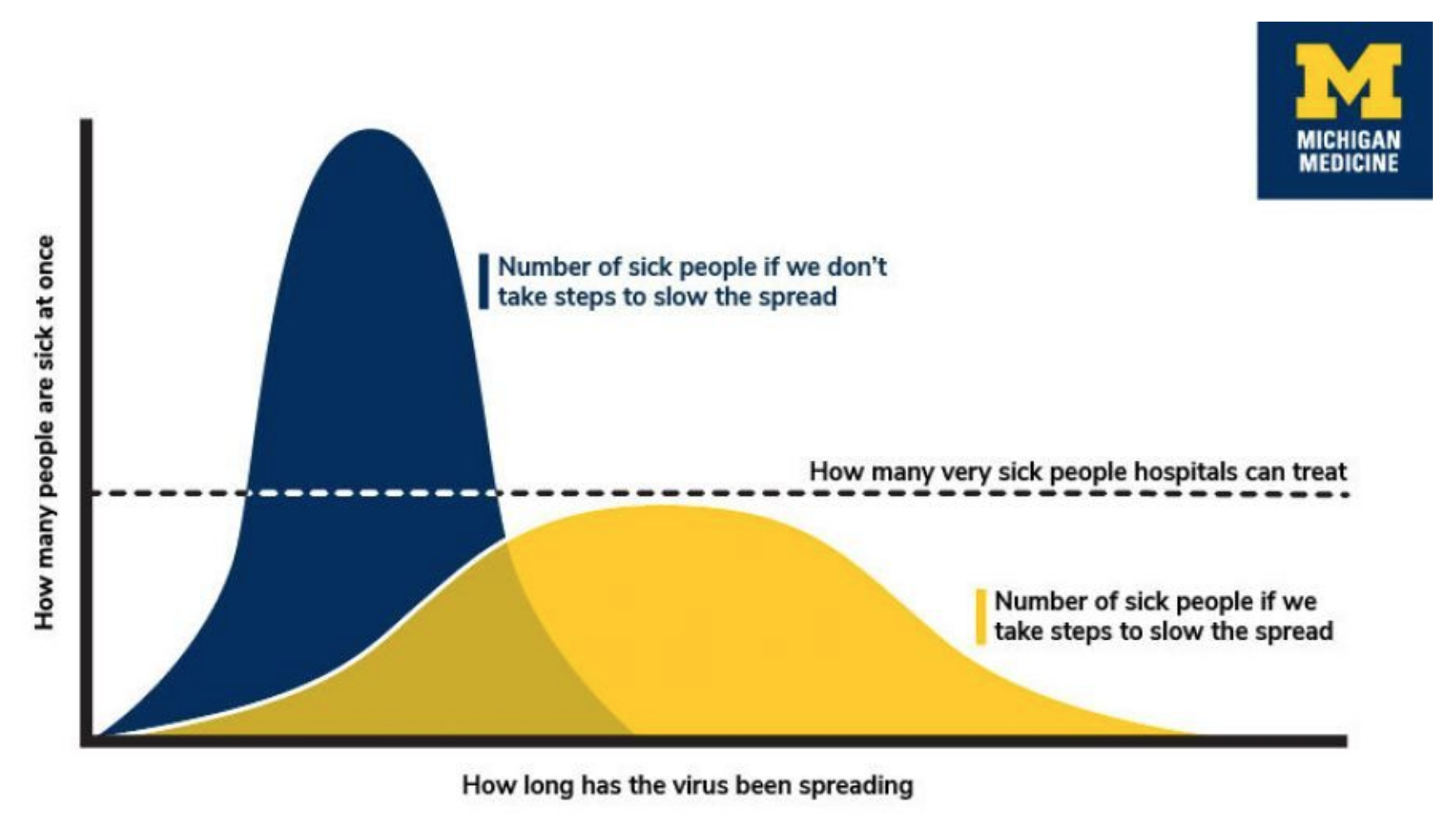 M
MICHIGAN
MEDICINE

How many people are sick at once

Number of sick people if we don't take steps to slow the spread

How many very sick people hospitals can treat

Number of sick people if we take steps to slow the spread

How long has the virus been spreading